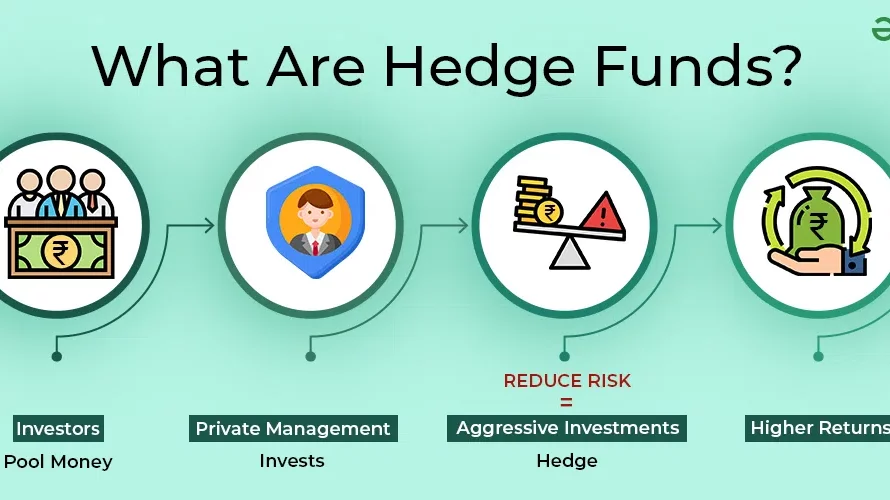 What Are Hedge Funds?

Investors
Pool Money

Private Management
Invests

REDUCE RISK
=
Aggressive Investments
Hedge

Higher Returns